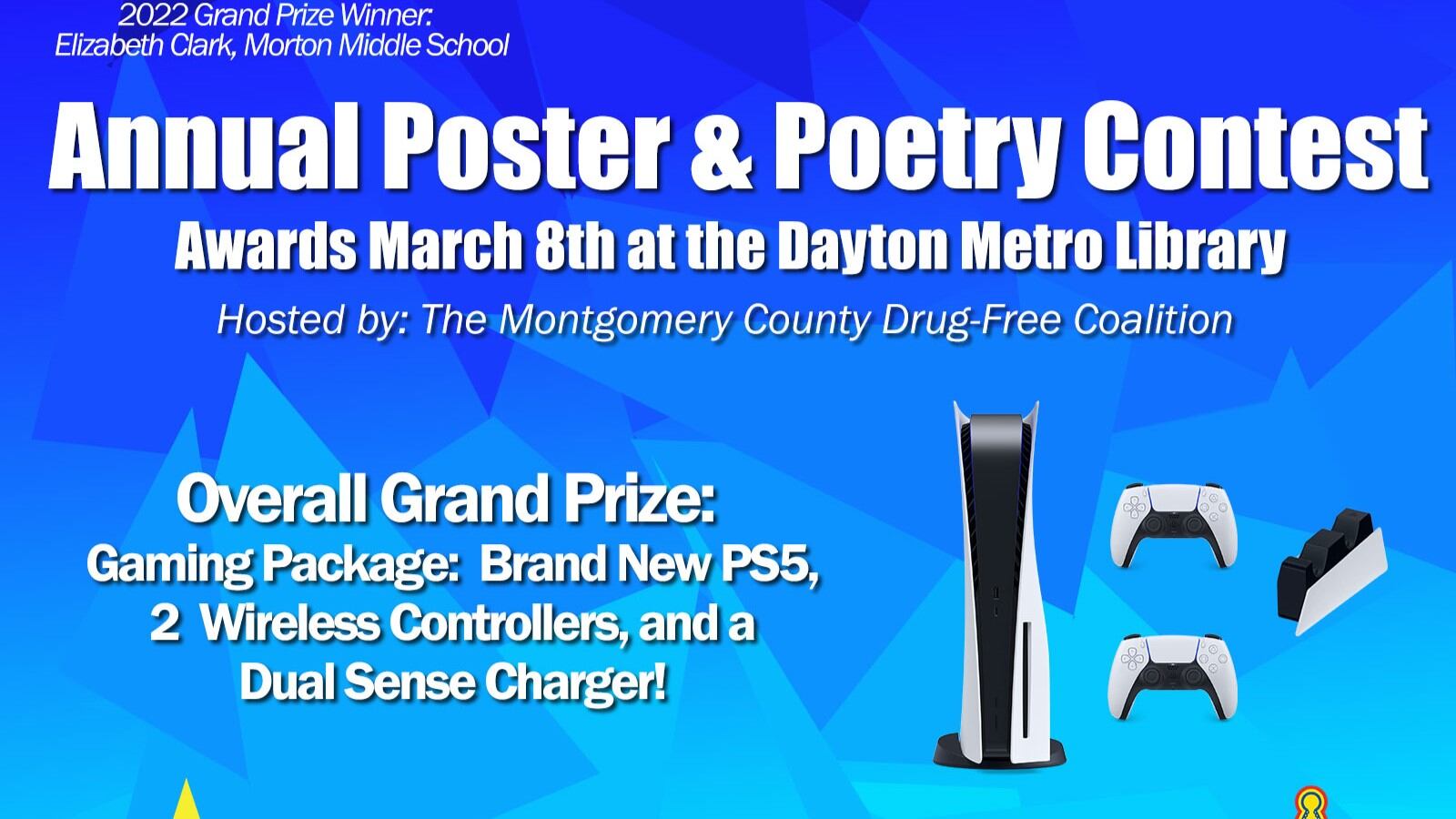 2022 Grand Prize Winner:
Elizabeth Clark, Morton Middle School

Annual Poster & Poetry Contest

Awards March 8th at the Dayton Metro Library

Hosted by: The Montgomery County Drug-Free Coalition

Overall Grand Prize:
Gaming Package: Brand New PS5, 2 Wireless Controllers, and a Dual Sense Charger!